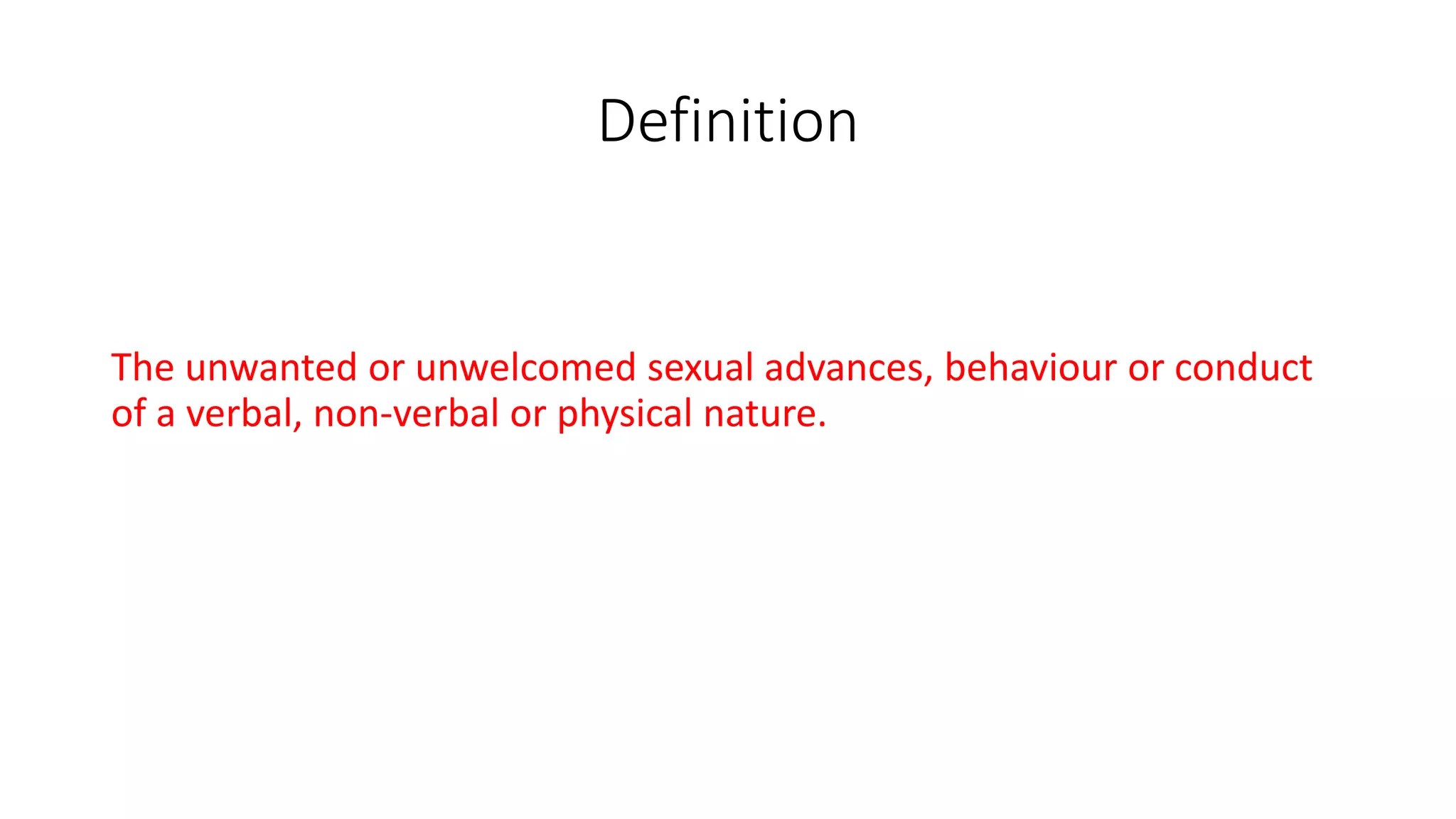 Definition

The unwanted or unwelcomed sexual advances, behaviour or conduct of a verbal, non-verbal or physical nature.